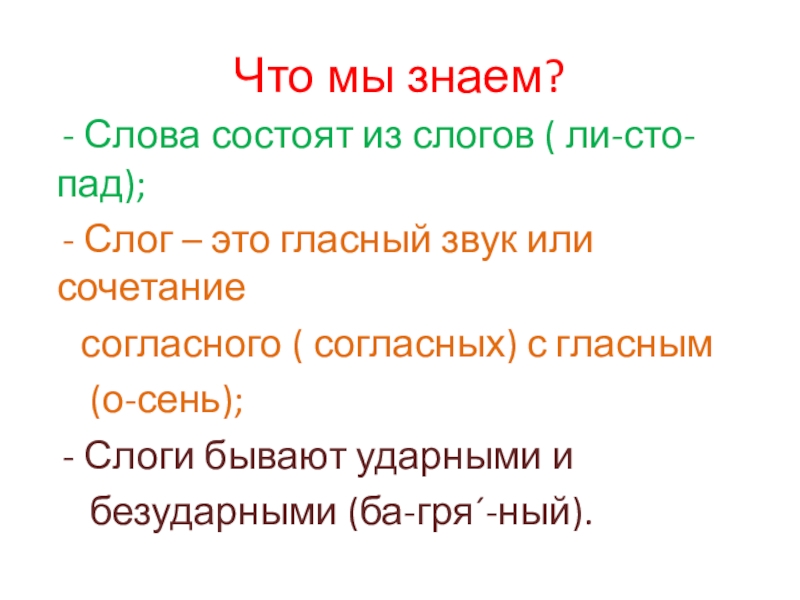 Что мы знаем?

- Слова состоят из слогов ( ли-сто-пад);

- Слог – это гласный звук или сочетание

согласного ( согласных) с гласным

(о-сень);

- Слоги бывают ударными и

безударными (ба-гря´-ный).